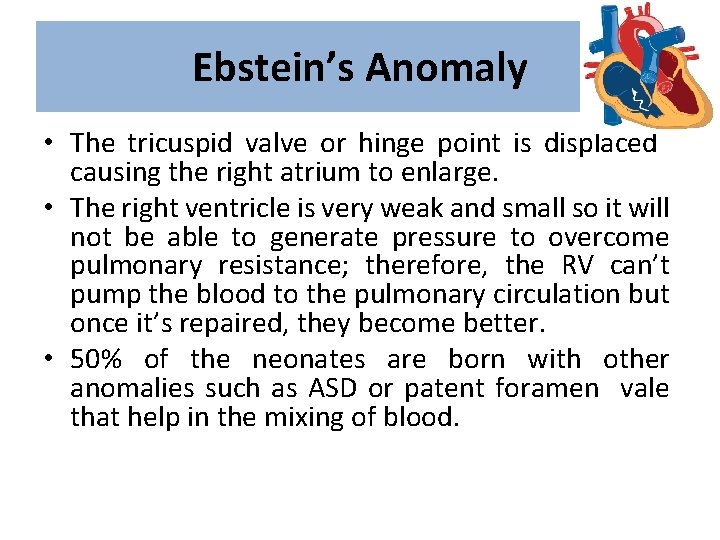 Ebstein's Anomaly

• The tricuspid valve or hinge point is displaced causing the right atrium to enlarge.

• The right ventricle is very weak and small so it will not be able to generate pressure to overcome pulmonary resistance; therefore, the RV can't pump the blood to the pulmonary circulation but once it's repaired, they become better.

• 50% of the neonates are born with other anomalies such as ASD or patent foramen vale that help in the mixing of blood.